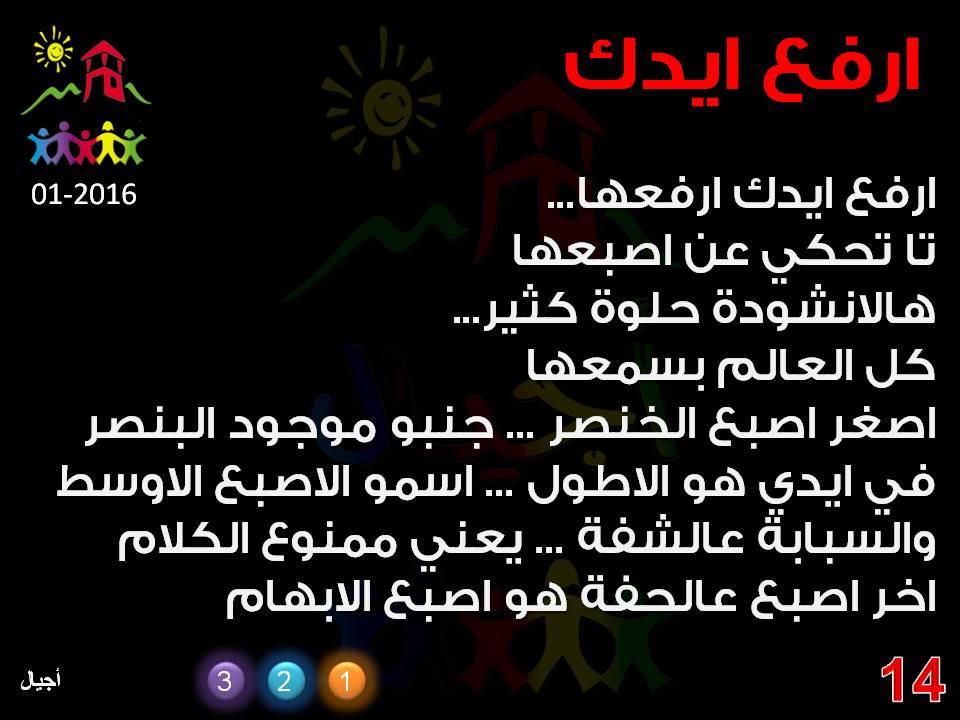 ارفع ايدك

01-2016

ارفع ايدك ارفعها...
تا تحكي عن اصبعها
هالانشودة حلوة كثير...
كل العالم بسمعها
اصغر اصبع الخنصر ... جنبو موجود البنصر
في ايدي هو الاطول ... اسمو الاصبع الاوسط
والسبابة عالشفة ... يعني ممنوع الكلام
اخر اصبع عالحفة هو اصبع الابهام

أجيال
3 2 1
14